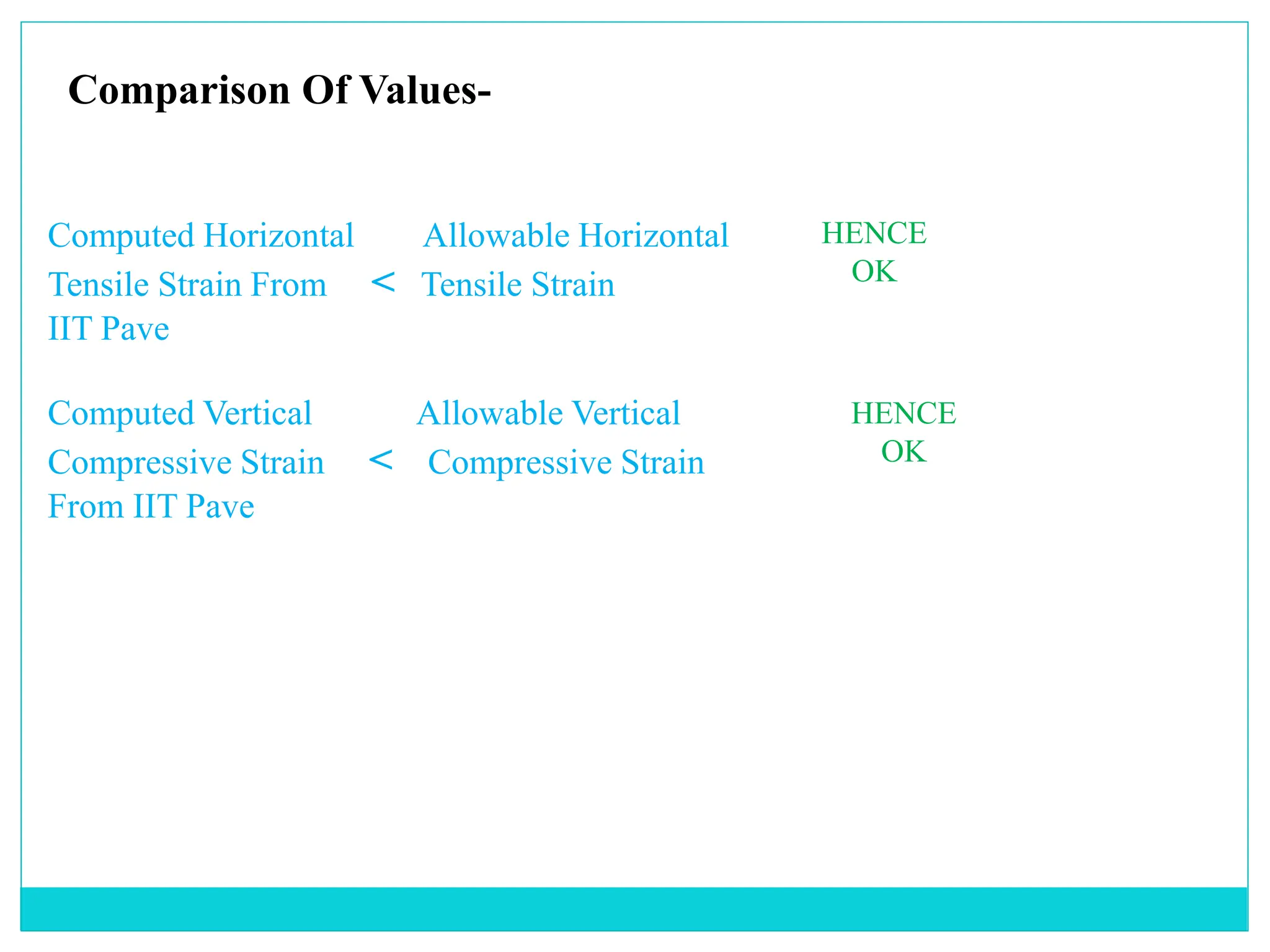 Comparison Of Values-

Computed Horizontal Tensile Strain From IIT Pave < Allowable Horizontal Tensile Strain HENCE OK

Computed Vertical Compressive Strain From IIT Pave < Allowable Vertical Compressive Strain HENCE OK